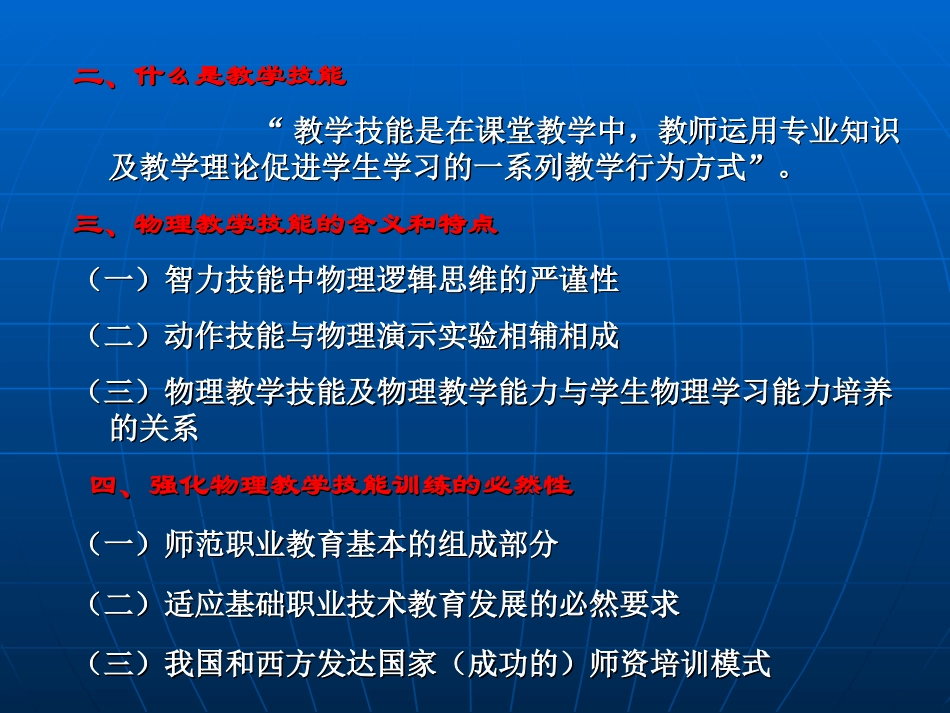 二、什么是教学技能

“ 教学技能是在课堂教学中，教师运用专业知识及教学理论促进学生学习的一系列教学行为方式”。

三、物理教学技能的含义和特点

（一）智力技能中物理逻辑思维的严谨性

（二）动作技能与物理演示实验相辅相成

（三）物理教学技能及物理教学能力与学生物理学习能力培养的关系

四、强化物理教学技能训练的必然性

（一）师范职业教育基本的组成部分

（二）适应基础职业技术教育发展的必然要求

（三）我国和西方发达国家（成功的）师资培训模式